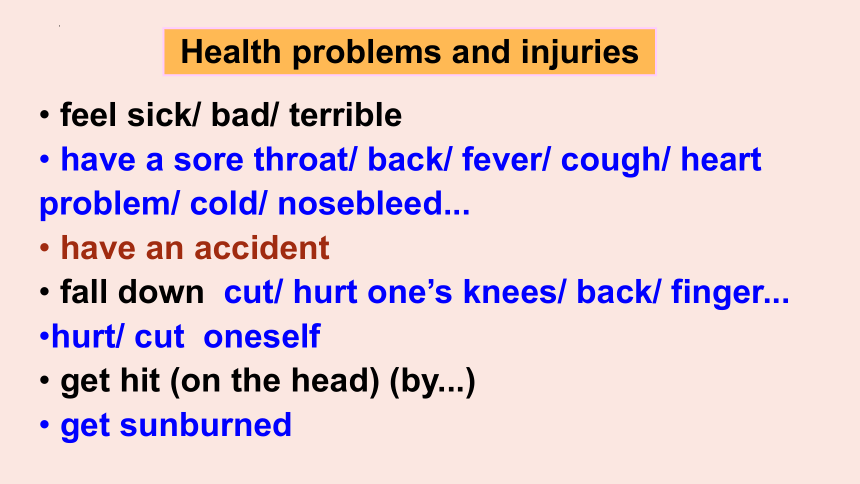 Health problems and injuries

• feel sick/ bad/ terrible
• have a sore throat/ back/ fever/ cough/ heart problem/ cold/ nosebleed...
• have an accident
• fall down cut/ hurt one's knees/ back/ finger...
•hurt/ cut oneself
• get hit (on the head) (by...)
• get sunburned